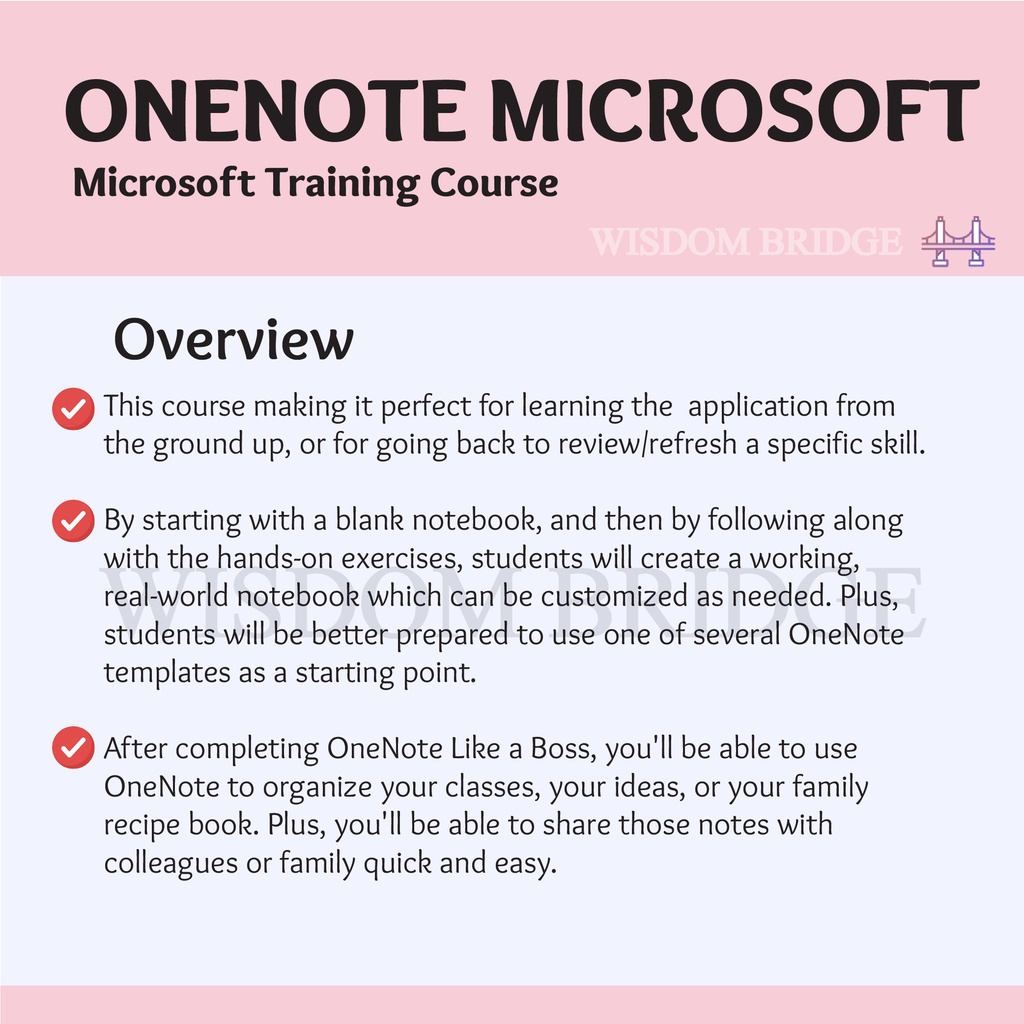 ONENOTE MICROSOFT
Microsoft Training Course

WISDOM BRIDGE

Overview

This course making it perfect for learning the application from the ground up, or for going back to review/refresh a specific skill.

By starting with a blank notebook, and then by following along with the hands-on exercises, students will create a working, real-world notebook which can be customized as needed. Plus, students will be better prepared to use one of several OneNote templates as a starting point.

WISDOM BRIDGE

After completing OneNote Like a Boss, you'll be able to use OneNote to organize your classes, your ideas, or your family recipe book. Plus, you'll be able to share those notes with colleagues or family quick and easy.